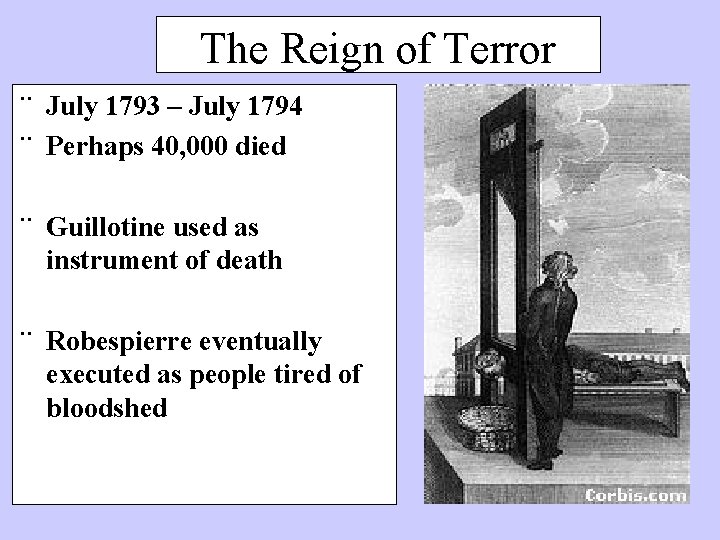 The Reign of Terror

¨ July 1793 – July 1794
¨ Perhaps 40,000 died

¨ Guillotine used as instrument of death

¨ Robespierre eventually executed as people tired of bloodshed

Corbis.com